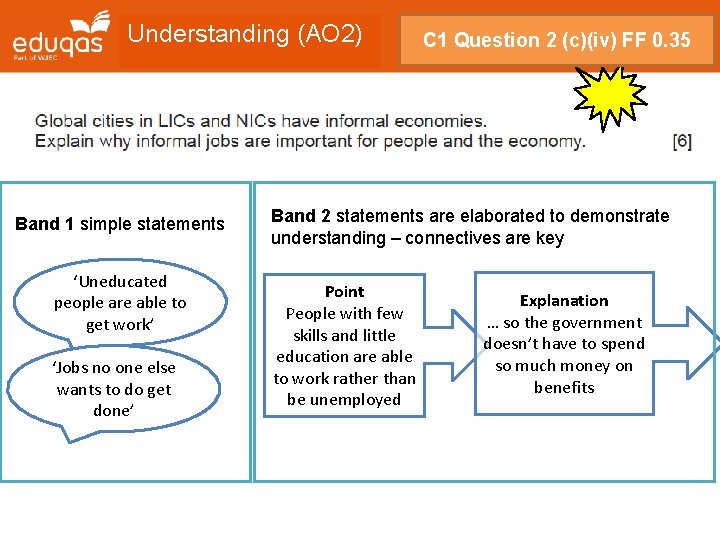 eduqas
Part of WJEC

Understanding (AO2)

C1 Question 2 (c)(iv) FF 0.35

Global cities in LICs and NICs have informal economies.
Explain why informal jobs are important for people and the economy. [6]

**Band 1** simple statements

'Uneducated people are able to get work'

'Jobs no one else wants to do get done'

**Band 2** statements are elaborated to demonstrate understanding – connectives are key

**Point**
People with few skills and little education are able to work rather than be unemployed

**Explanation**
… so the government doesn't have to spend so much money on benefits